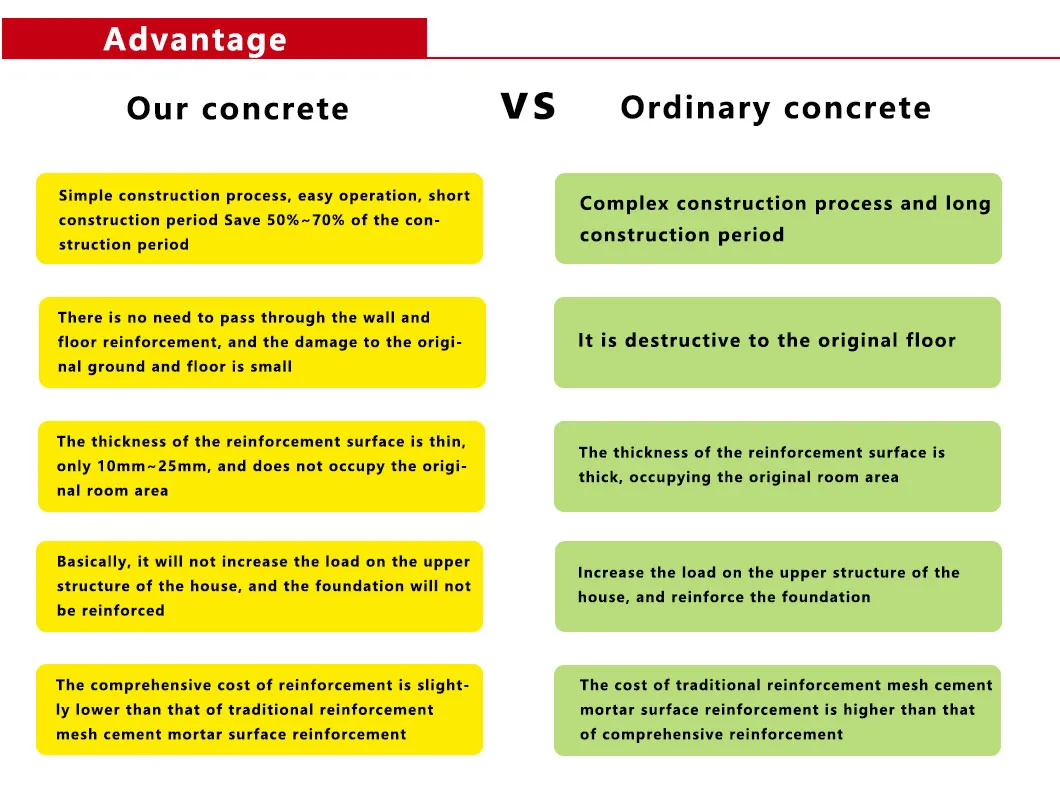 Advantage

Our concrete

VS

Ordinary concrete

Simple construction process, easy operation, short construction period Save 50%~70% of the construction period

There is no need to pass through the wall and floor reinforcement, and the damage to the original ground and floor is small

The thickness of the reinforcement surface is thin, only 10mm~25mm, and does not occupy the original room area

Basically, it will not increase the load on the upper structure of the house, and the foundation will not be reinforced

The comprehensive cost of reinforcement is slightly lower than that of traditional reinforcement mesh cement mortar surface reinforcement

Complex construction process and long construction period

It is destructive to the original floor

The thickness of the reinforcement surface is thick, occupying the original room area

Increase the load on the upper structure of the house, and reinforce the foundation

The cost of traditional reinforcement mesh cement mortar surface reinforcement is higher than that of comprehensive reinforcement